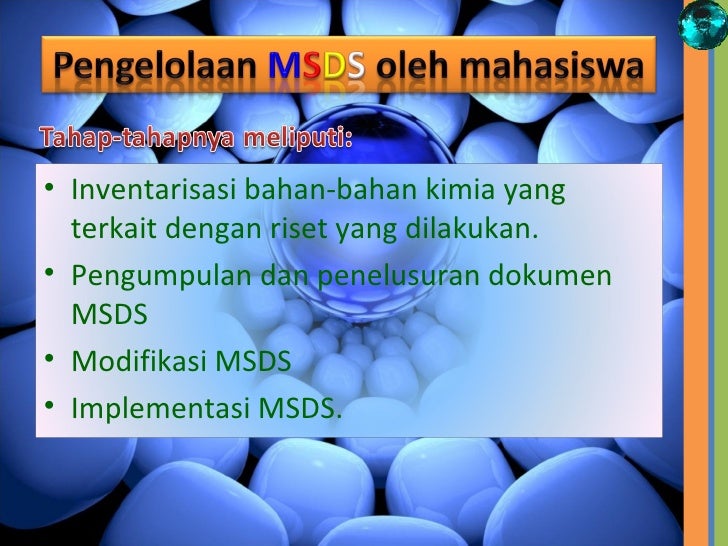 Pengelolaan MSDS oleh mahasiswa

Tahap-tahapnya meliputi:

• Inventarisasi bahan-bahan kimia yang terkait dengan riset yang dilakukan.
• Pengumpulan dan penelusuran dokumen MSDS
• Modifikasi MSDS
• Implementasi MSDS.